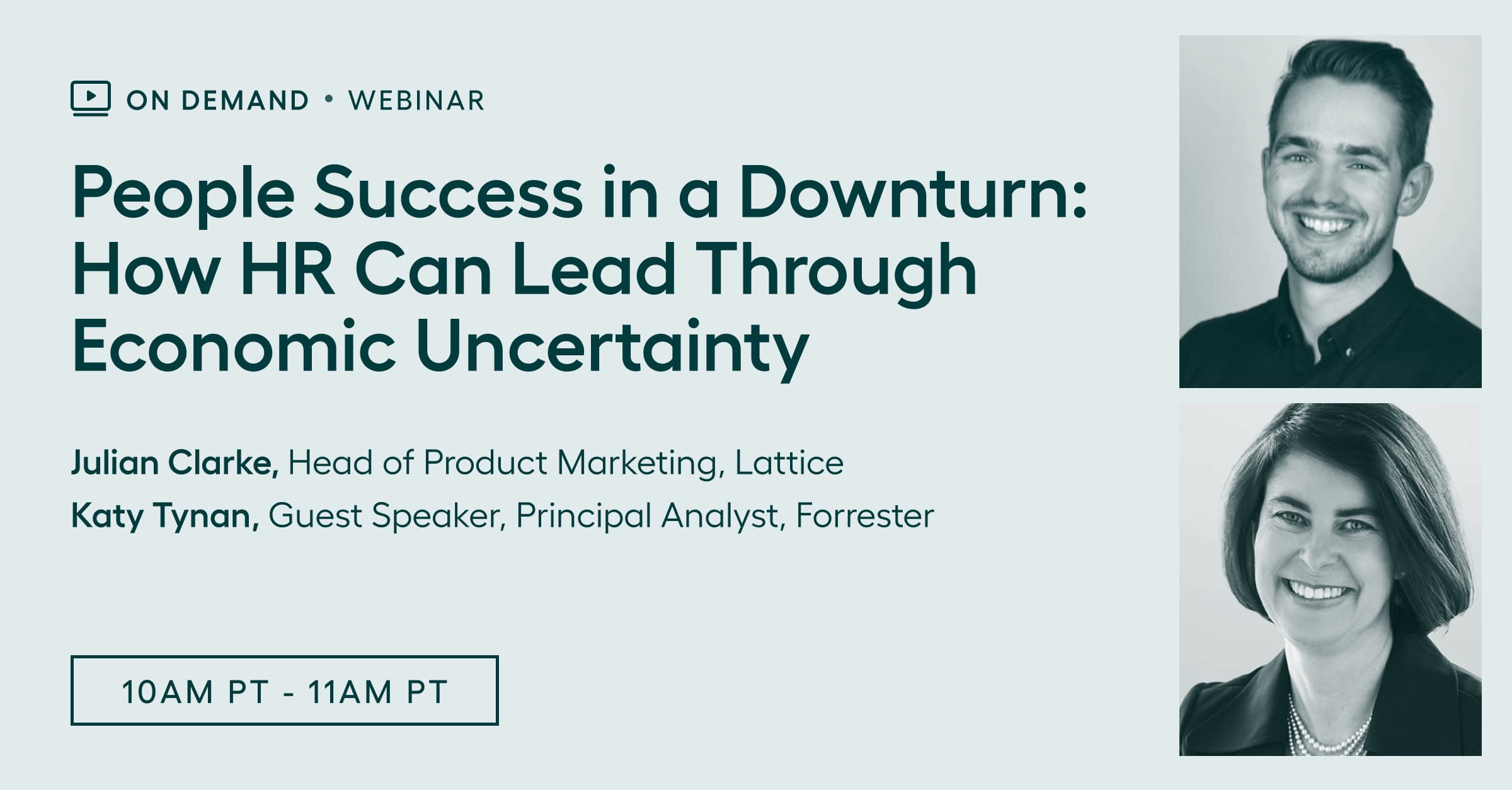 ON DEMAND • WEBINAR

People Success in a Downturn: How HR Can Lead Through Economic Uncertainty

Julian Clarke, Head of Product Marketing, Lattice
Katy Tynan, Guest Speaker, Principal Analyst, Forrester

10AM PT - 11AM PT